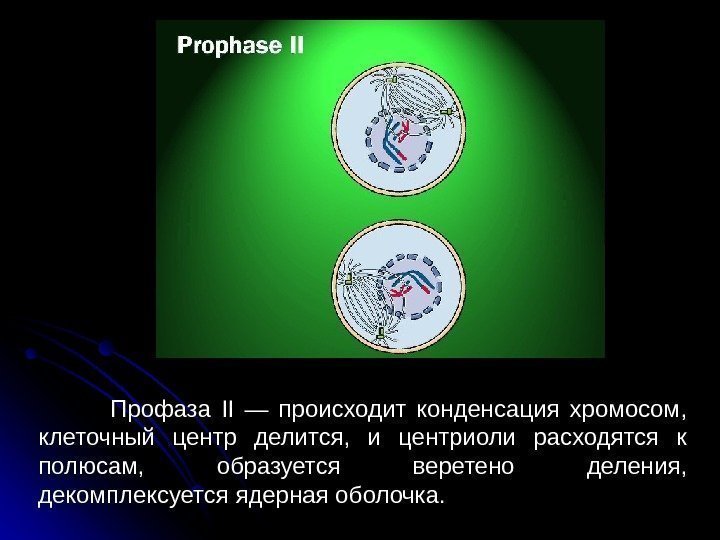 Prophase II

Профаза II — происходит конденсация хромосом, клеточный центр делится, и центриоли расходятся к полюсам, образуется веретено деления, декомплексуется ядерная оболочка.